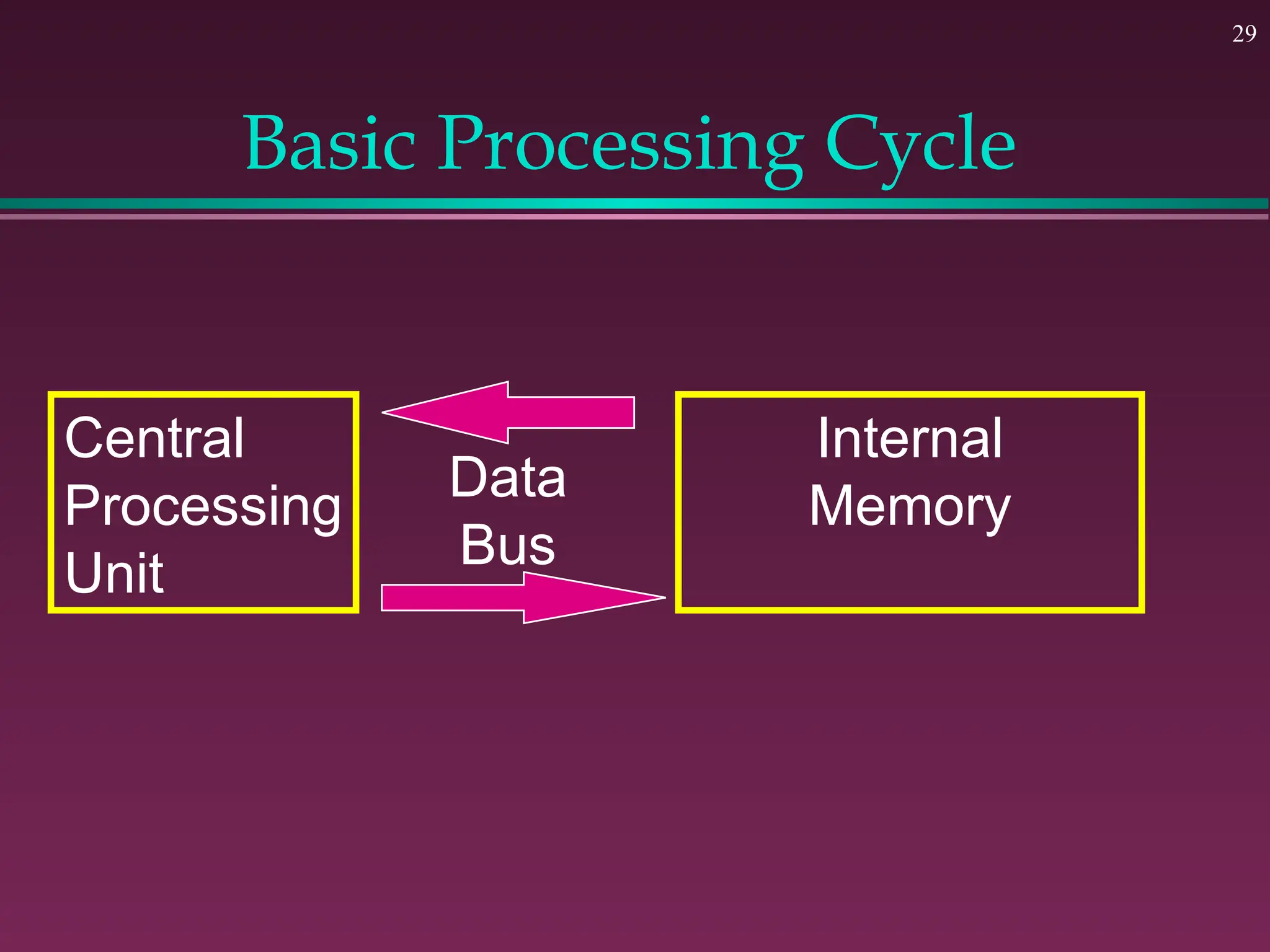 29

Basic Processing Cycle

Central Processing Unit

Data Bus

Internal Memory